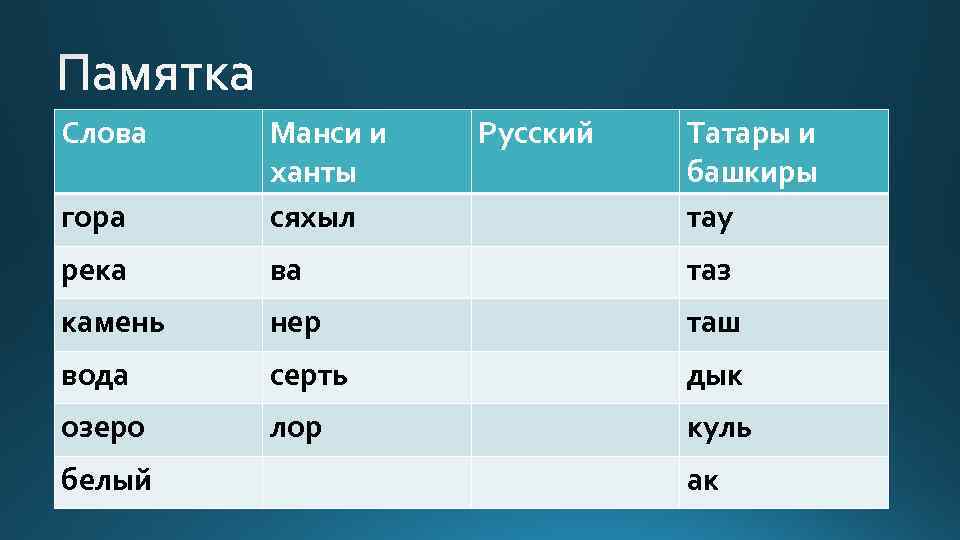 Памятка

| Слова | Манси и ханты | Русский | Татары и башкиры |
|---|---|---|---|
| гора | сяхыл | | тау |
| река | ва | | таз |
| камень | нер | | таш |
| вода | серть | | дык |
| озеро | лор | | куль |
| белый | | | ак |